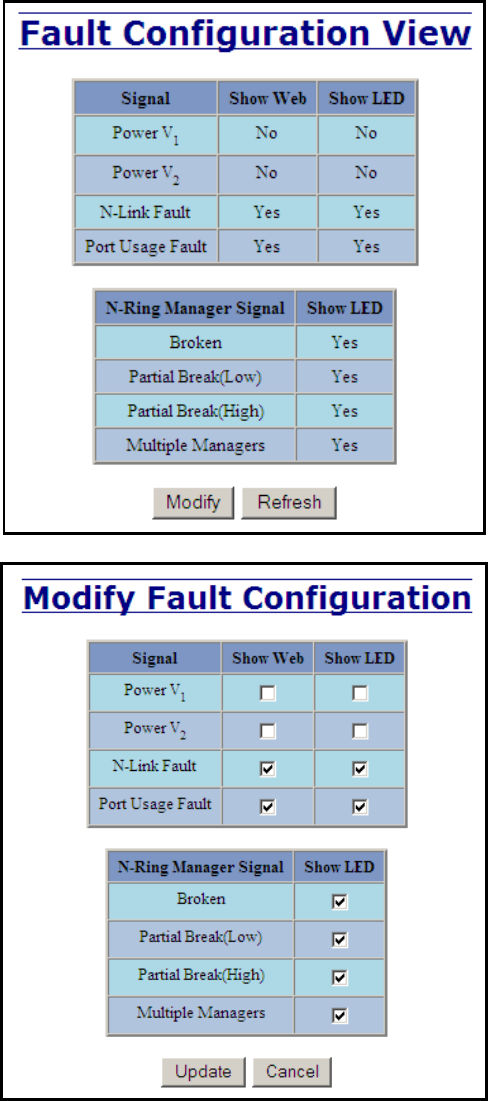 Fault Configuration View

| Signal | Show Web | Show LED |
|---|---|---|
| Power $V_1$ | No | No |
| Power $V_2$ | No | No |
| N-Link Fault | Yes | Yes |
| Port Usage Fault | Yes | Yes |

| N-Ring Manager Signal | Show LED |
|---|---|
| Broken | Yes |
| Partial Break(Low) | Yes |
| Partial Break(High) | Yes |
| Multiple Managers | Yes |

Modify Refresh

Modify Fault Configuration

| Signal | Show Web | Show LED |
|---|---|---|
| Power $V_1$ | ☐ | ☐ |
| Power $V_2$ | ☐ | ☐ |
| N-Link Fault | ☑ | ☑ |
| Port Usage Fault | ☑ | ☑ |

| N-Ring Manager Signal | Show LED |
|---|---|
| Broken | ☑ |
| Partial Break(Low) | ☑ |
| Partial Break(High) | ☑ |
| Multiple Managers | ☑ |

Update Cancel